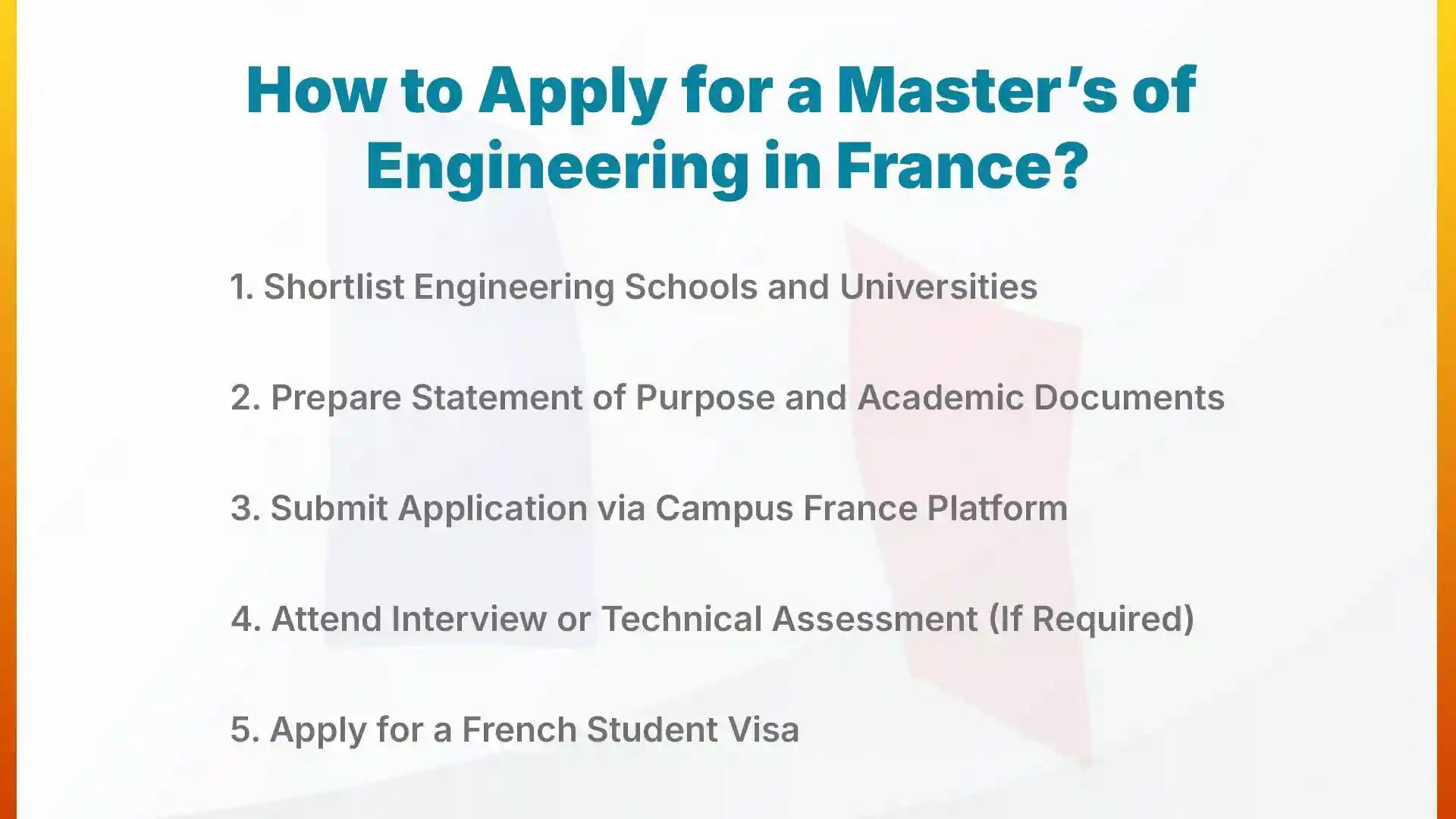 How to Apply for a Master's of Engineering in France?

1. Shortlist Engineering Schools and Universities

2. Prepare Statement of Purpose and Academic Documents

3. Submit Application via Campus France Platform

4. Attend Interview or Technical Assessment (If Required)

5. Apply for a French Student Visa